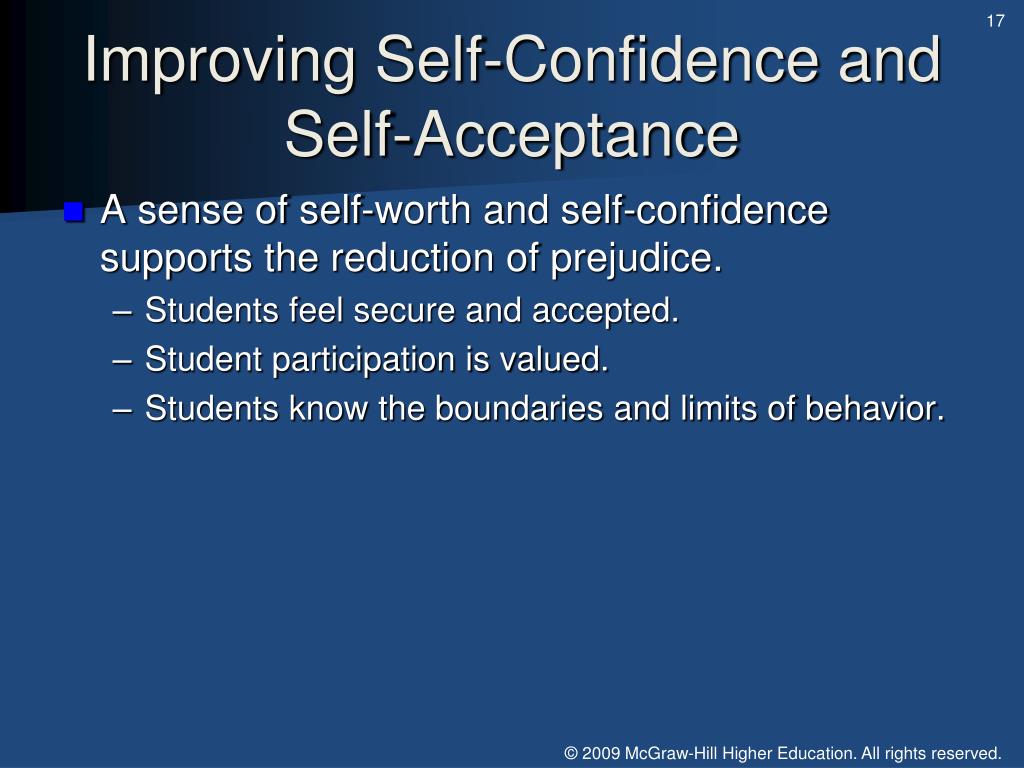 17

Improving Self-Confidence and Self-Acceptance

A sense of self-worth and self-confidence supports the reduction of prejudice.

– Students feel secure and accepted.

– Student participation is valued.

– Students know the boundaries and limits of behavior.

© 2009 McGraw-Hill Higher Education. All rights reserved.